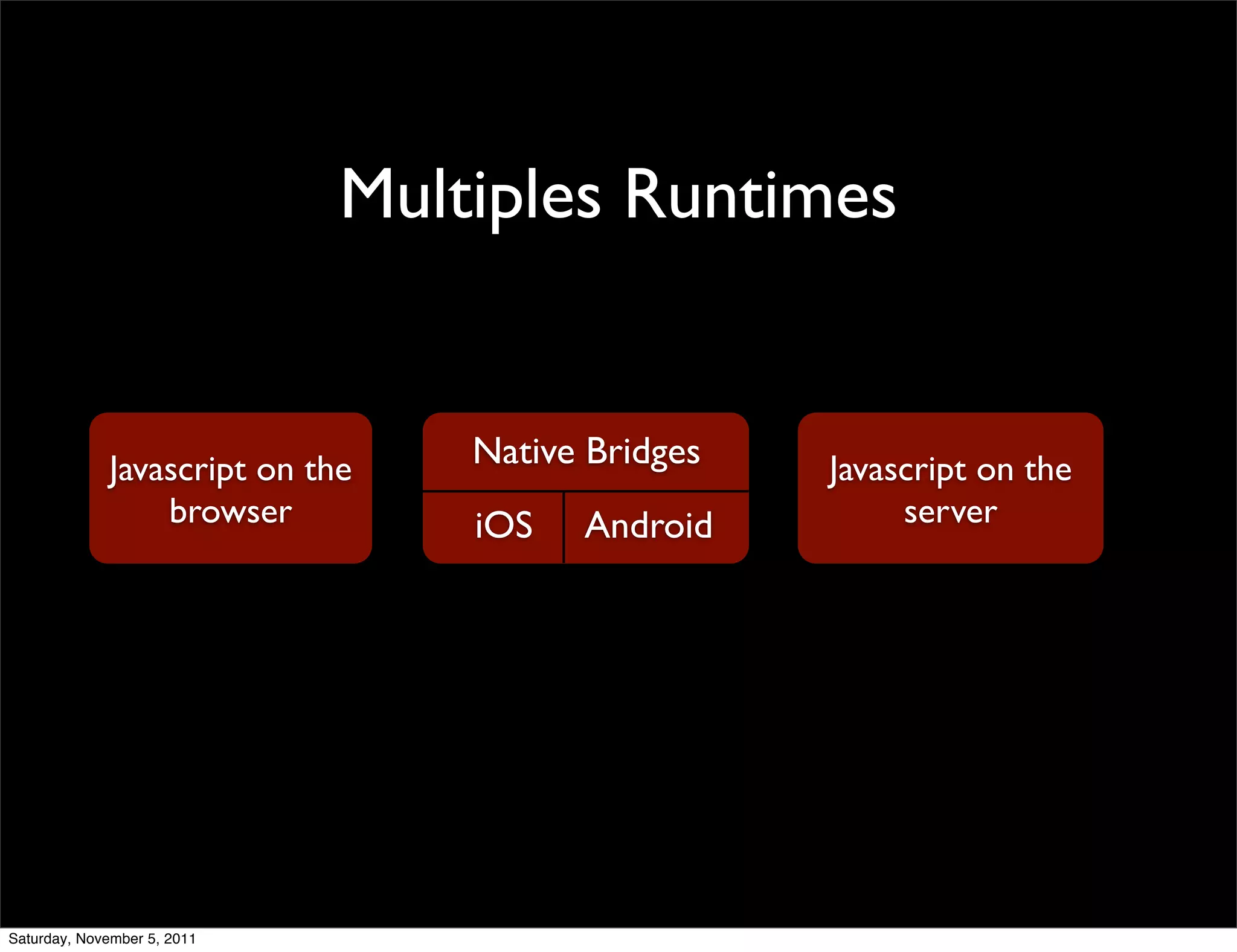 Multiples Runtimes

Javascript on the browser

Native Bridges

iOS

Android

Javascript on the server

Saturday, November 5, 2011